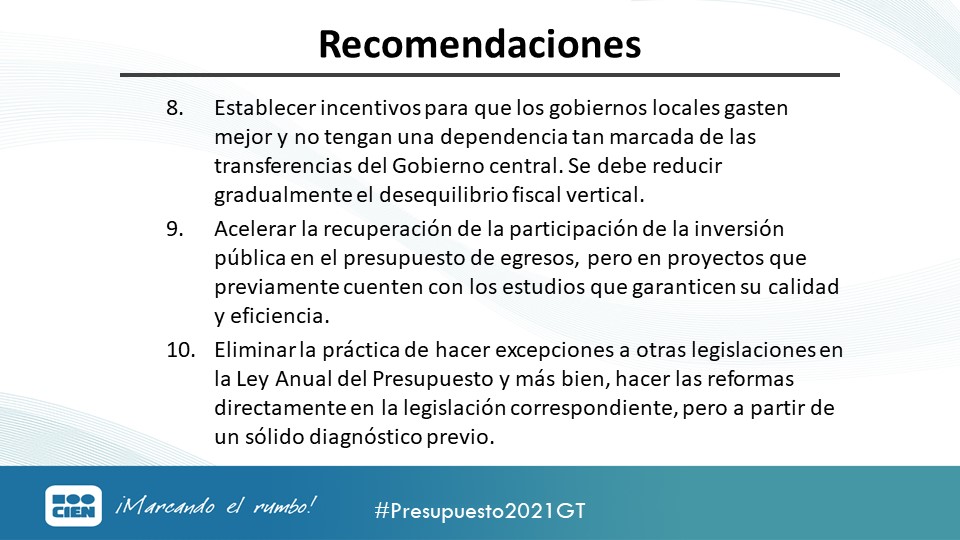 Recomendaciones

8. Establecer incentivos para que los gobiernos locales gasten mejor y no tengan una dependencia tan marcada de las transferencias del Gobierno central. Se debe reducir gradualmente el desequilibrio fiscal vertical.

9. Acelerar la recuperación de la participación de la inversión pública en el presupuesto de egresos, pero en proyectos que previamente cuenten con los estudios que garanticen su calidad y eficiencia.

10. Eliminar la práctica de hacer excepciones a otras legislaciones en la Ley Anual del Presupuesto y más bien, hacer las reformas directamente en la legislación correspondiente, pero a partir de un sólido diagnóstico previo.

CIEN ¡Marcando el rumbo! #Presupuesto2021GT